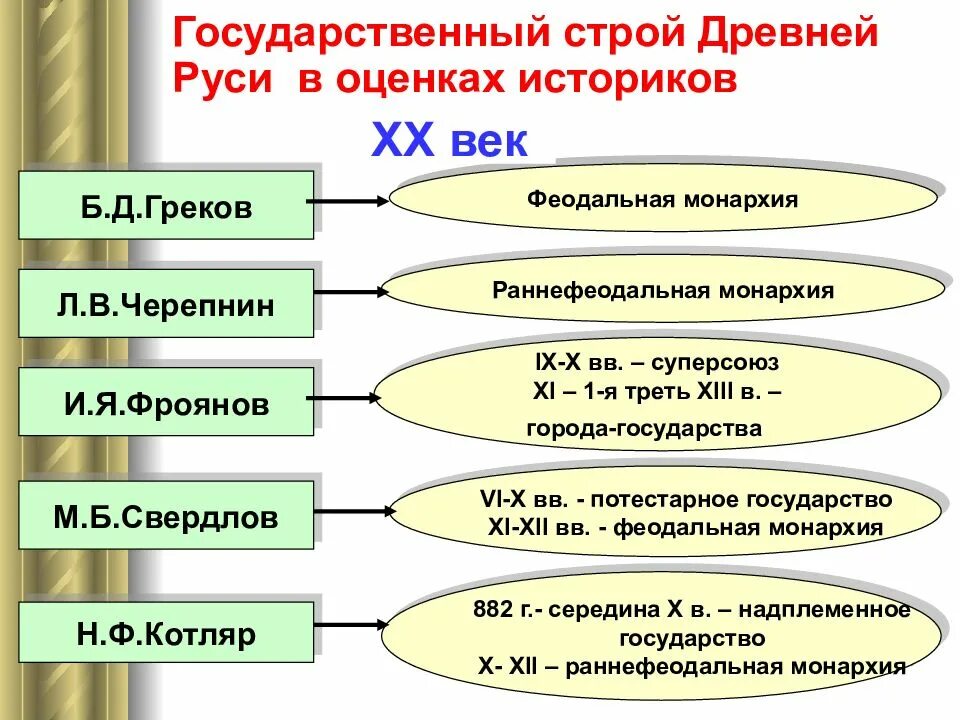 Государственный строй Древней Руси в оценках историков

XX век

Б.Д.Греков

Феодальная монархия

Л.В.Черепнин

Раннефеодальная монархия

И.Я.Фроянов

IX-X вв. – суперсоюз
XI – 1-я треть XIII в. – города-государства

М.Б.Свердлов

VI-X вв. - потестарное государство
XI-XII вв. - феодальная монархия

Н.Ф.Котляр

882 г.- середина X в. – надплеменное государство
X- XII – раннефеодальная монархия